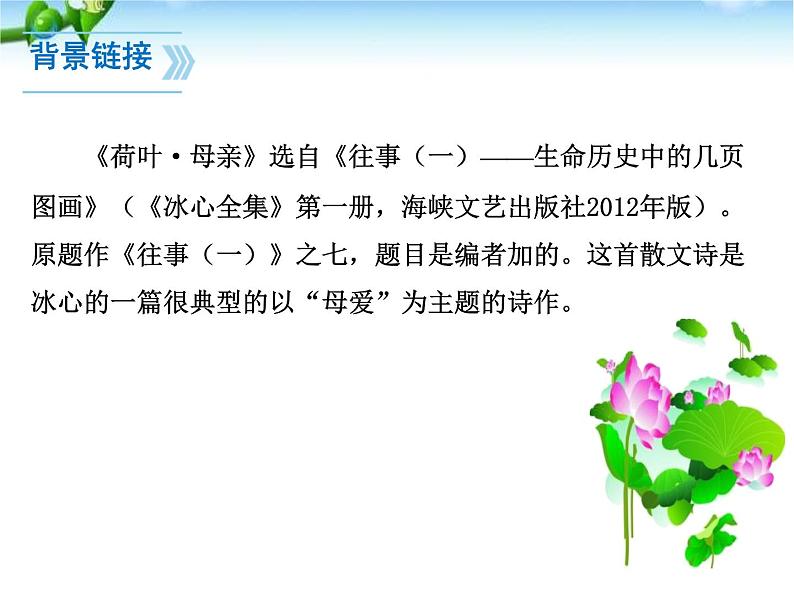 背景链接

《荷叶·母亲》选自《往事（一）——生命历史中的几页图画》（《冰心全集》第一册，海峡文艺出版社2012年版）。原题作《往事（一）》之七，题目是编者加的。这首散文诗是冰心的一篇很典型的以“母爱”为主题的诗作。